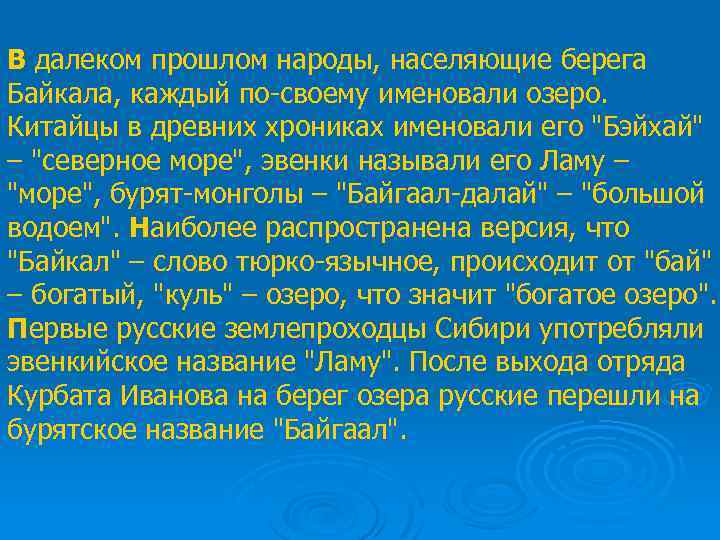 В далеком прошлом народы, населяющие берега Байкала, каждый по-своему именовали озеро. Китайцы в древних хрониках именовали его "Бэйхай" – "северное море", эвенки называли его Ламу – "море", бурят-монголы – "Байгаал-далай" – "большой водоем". Наиболее распространена версия, что "Байкал" – слово тюрко-язычное, происходит от "бай" – богатый, "куль" – озеро, что значит "богатое озеро". Первые русские землепроходцы Сибири употребляли эвенкийское название "Ламу". После выхода отряда Курбата Иванова на берег озера русские перешли на бурятское название "Байгаал".